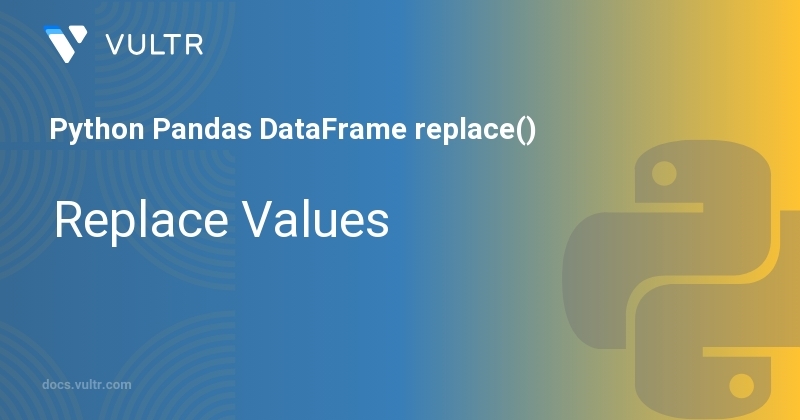 VULTR

Python Pandas DataFrame replace()

Replace Values

docs.vultr.com